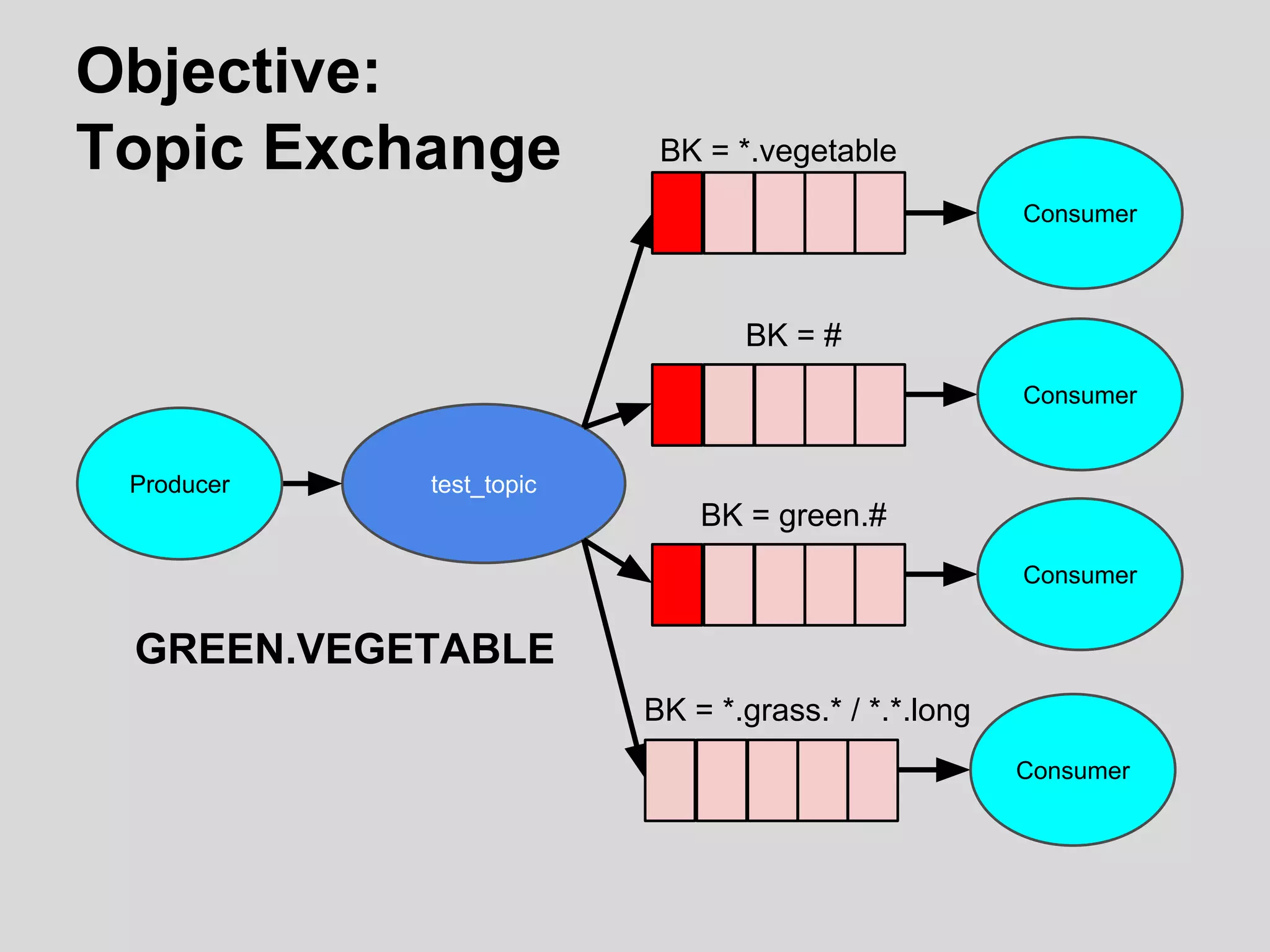 Objective:
Topic Exchange

BK = *.vegetable

Consumer

BK = #

Consumer

Producer

test_topic

BK = green.#

Consumer

GREEN.VEGETABLE

BK = *.grass.* / *.*.long

Consumer